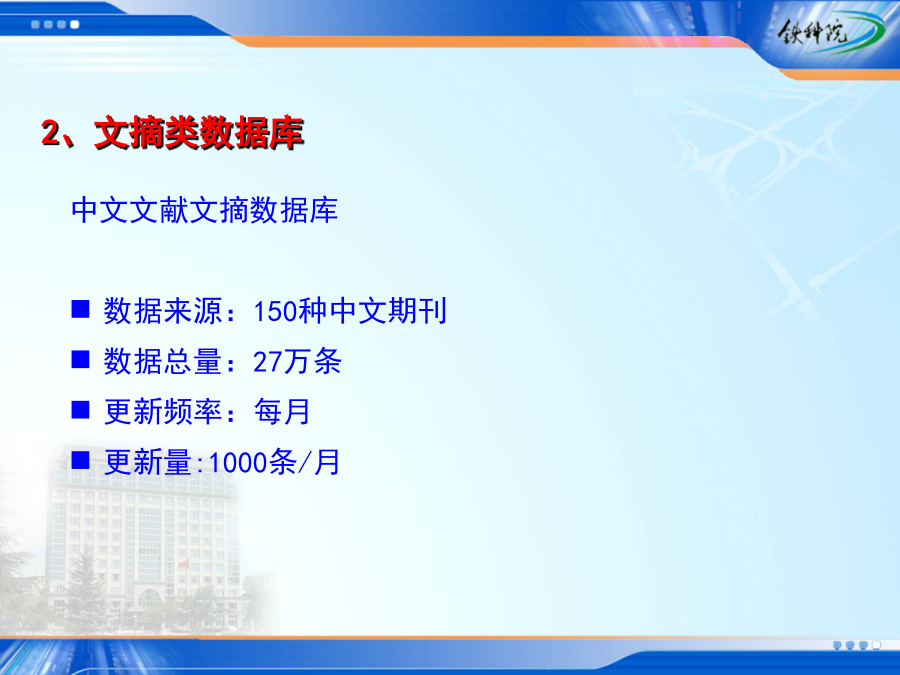 铁科院

2、文摘类数据库

中文文献文摘数据库

■ 数据来源：150种中文期刊
■ 数据总量：27万条
■ 更新频率：每月
■ 更新量:1000条/月